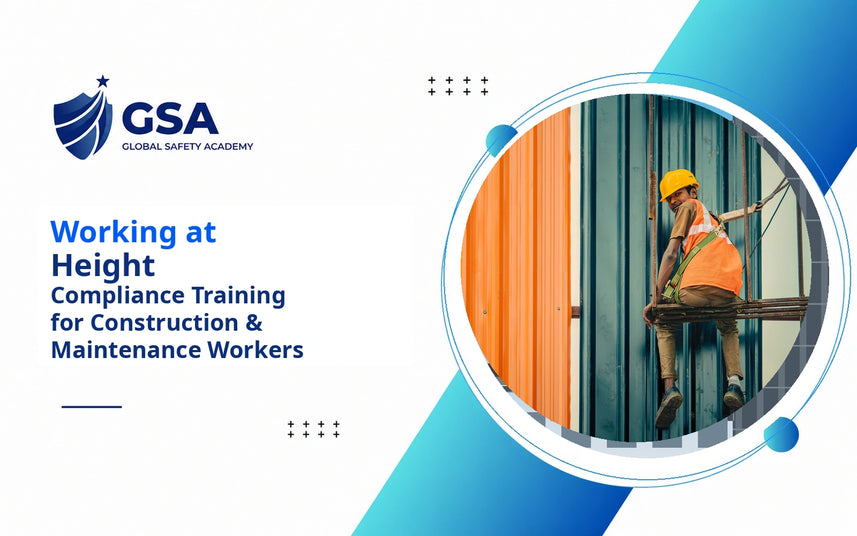 GSA
GLOBAL SAFETY ACADEMY

Working at Height Compliance Training for Construction & Maintenance Workers